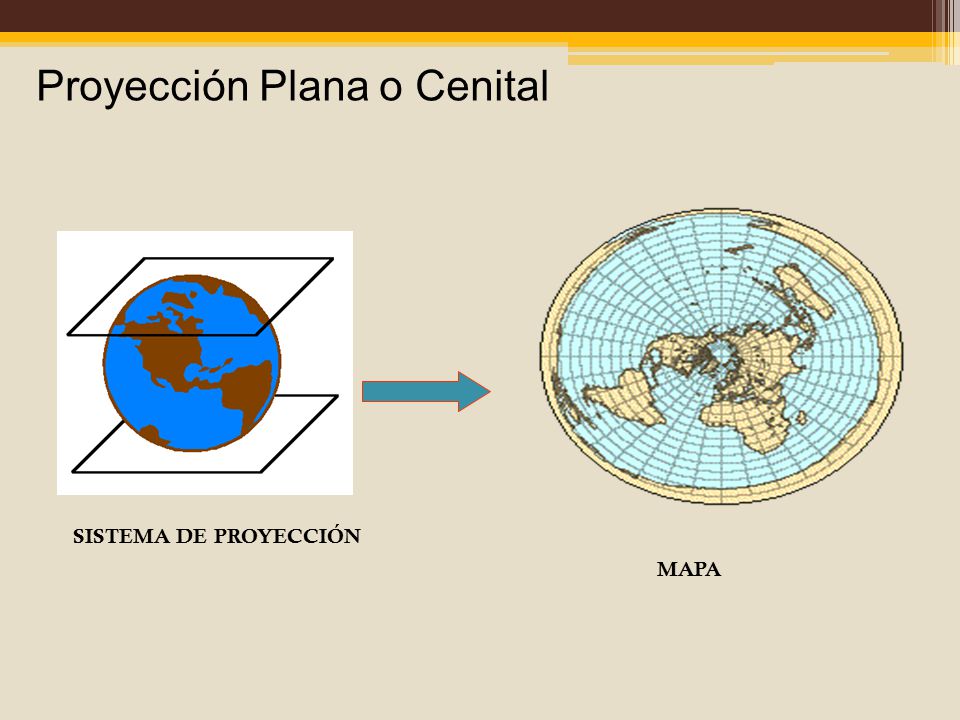 Proyección Plana o Cenital

SISTEMA DE PROYECCIÓN

MAPA